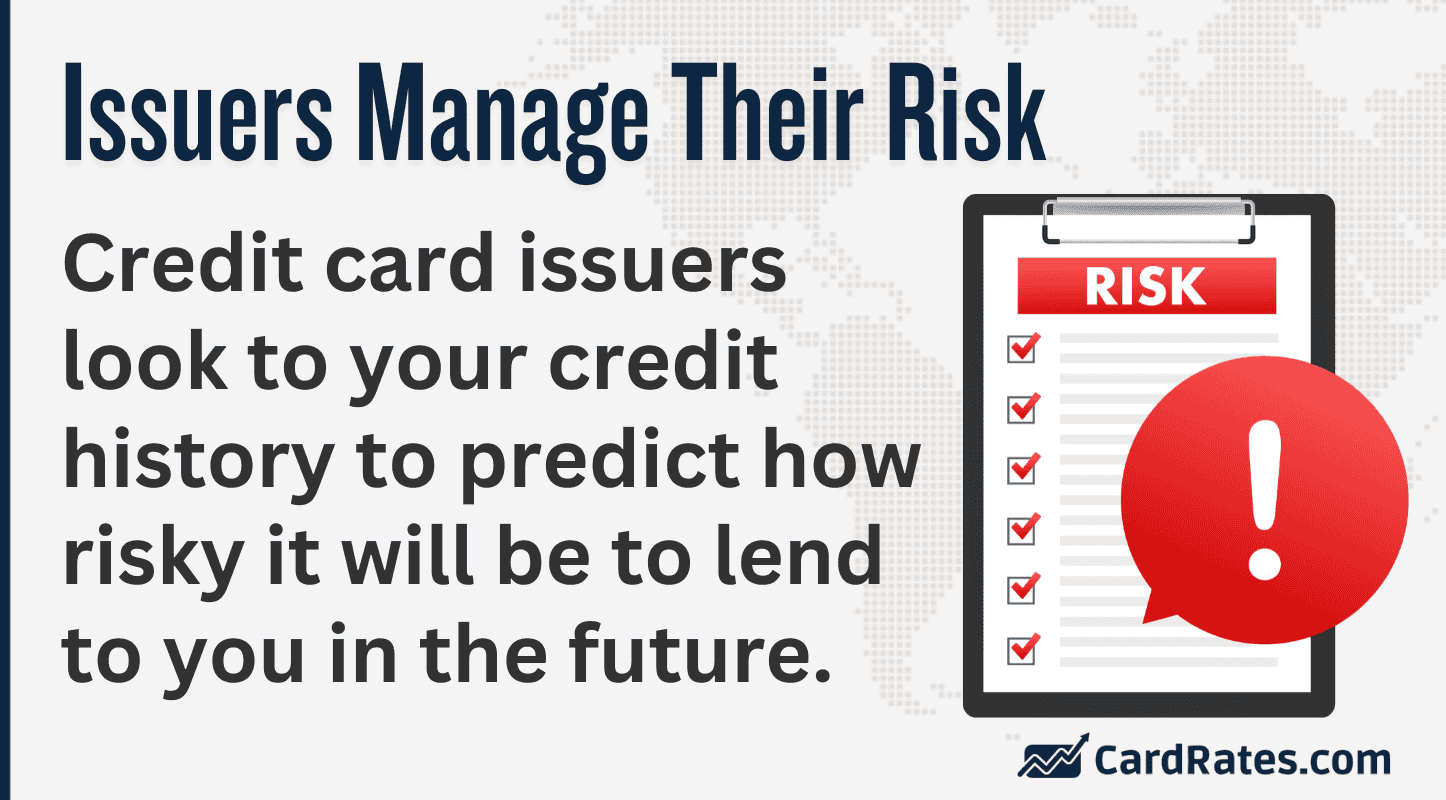 Issuers Manage Their Risk

Credit card issuers look to your credit history to predict how risky it will be to lend to you in the future.

RISK

!

CardRates.com